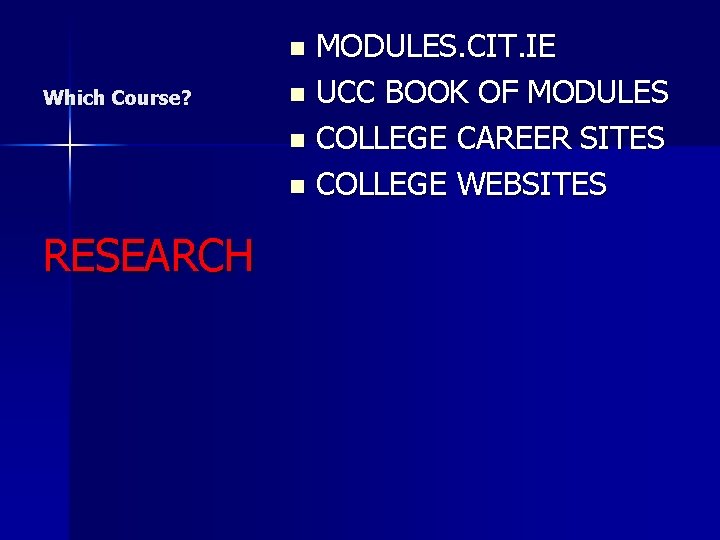 Which Course?

RESEARCH

- MODULES.CIT.IE
- UCC BOOK OF MODULES
- COLLEGE CAREER SITES
- COLLEGE WEBSITES